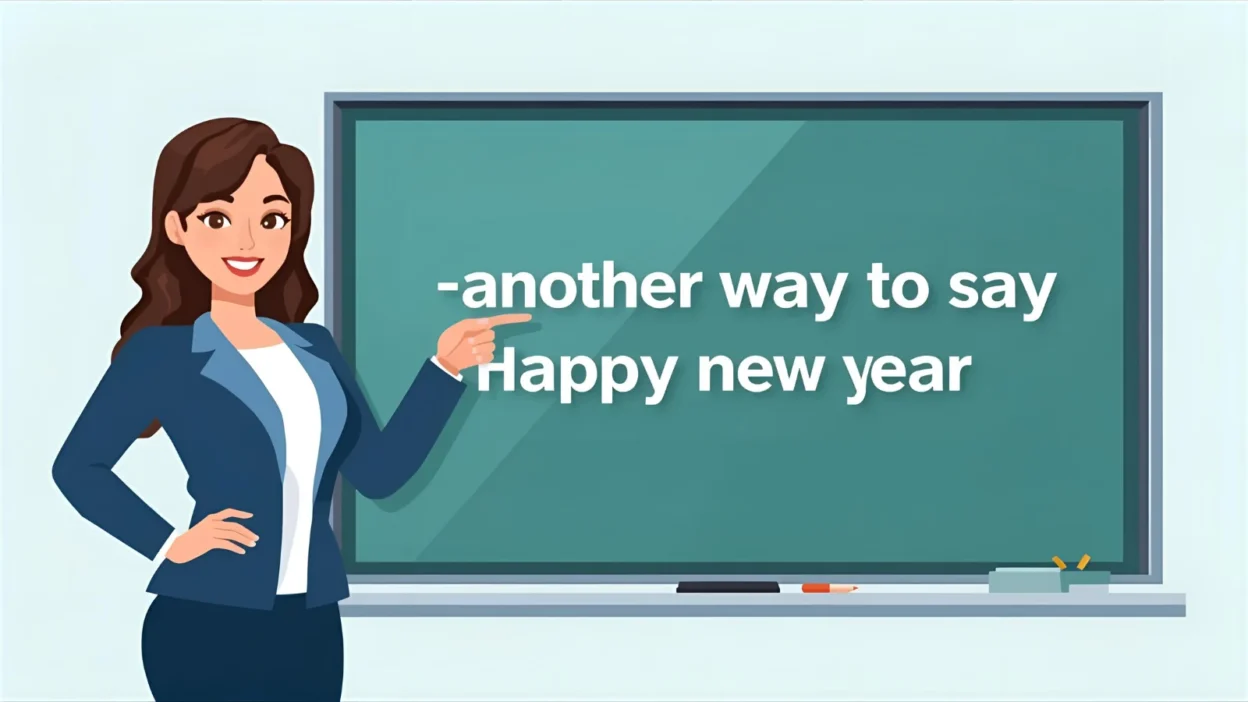 -another way to say
Happy new year